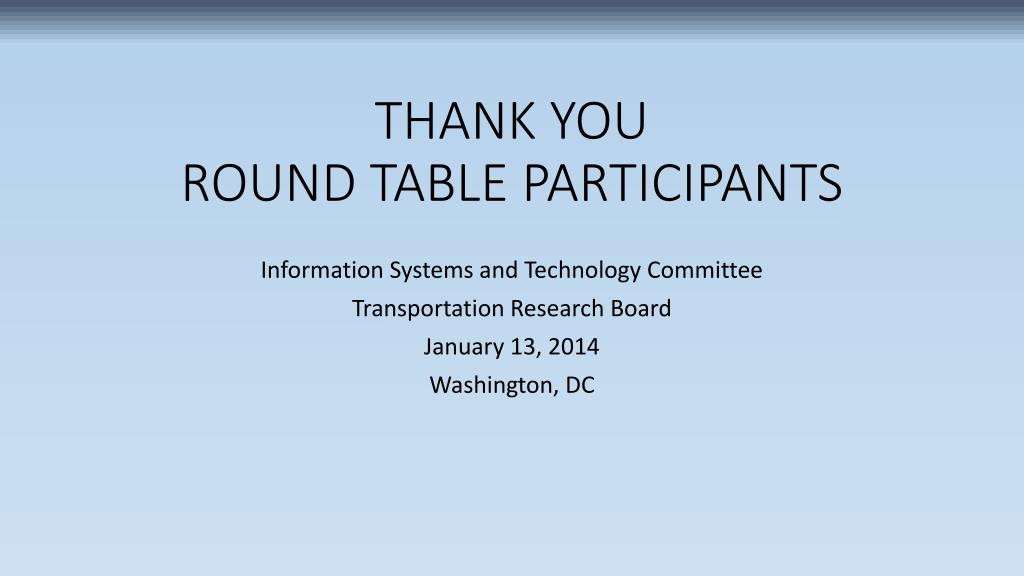 THANK YOU
ROUND TABLE PARTICIPANTS

Information Systems and Technology Committee
Transportation Research Board
January 13, 2014
Washington, DC